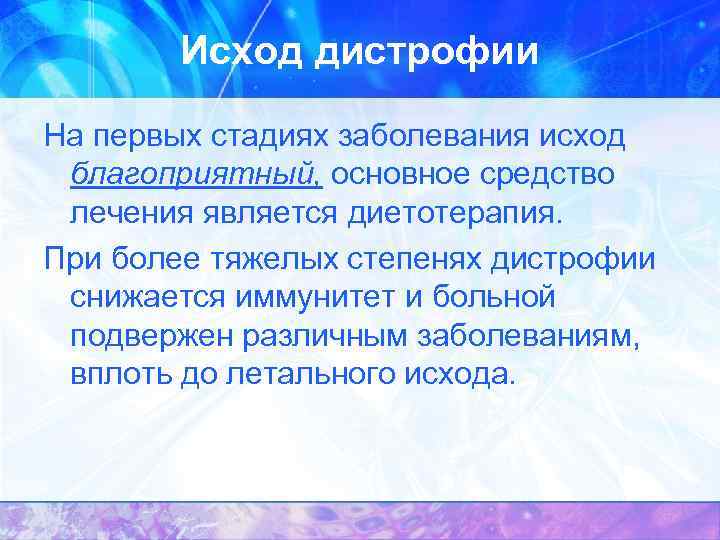 Исход дистрофии

На первых стадиях заболевания исход благоприятный, основное средство лечения является диетотерапия.

При более тяжелых степенях дистрофии снижается иммунитет и больной подвержен различным заболеваниям, вплоть до летального исхода.